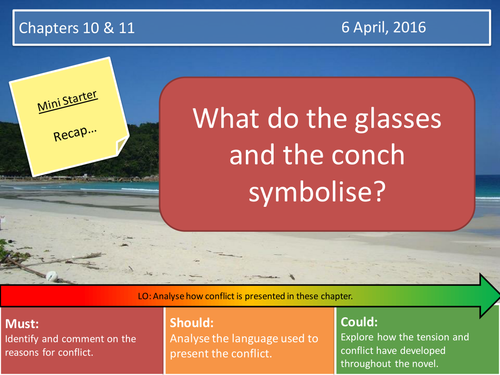 Chapters 10 & 11

6 April, 2016

Mini Starter

Recap…

What do the glasses and the conch symbolise?

LO: Analyse how conflict is presented in these chapter.

Must:
Identify and comment on the reasons for conflict.

Should:
Analyse the language used to present the conflict.

Could:
Explore how the tension and conflict have developed throughout the novel.